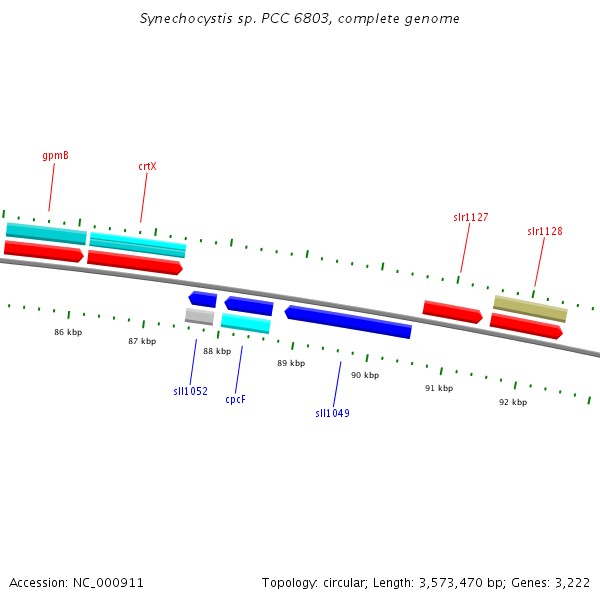 Synechocystis sp. PCC 6803, complete genome

gpmB

crtX

slr1127

slr1128

86 kbp

87 kbp

88 kbp

89 kbp

90 kbp

91 kbp

92 kbp

sll1052

cpcF

sll1049

Accession: NC_000911

Topology: circular; Length: 3,573,470 bp; Genes: 3,222